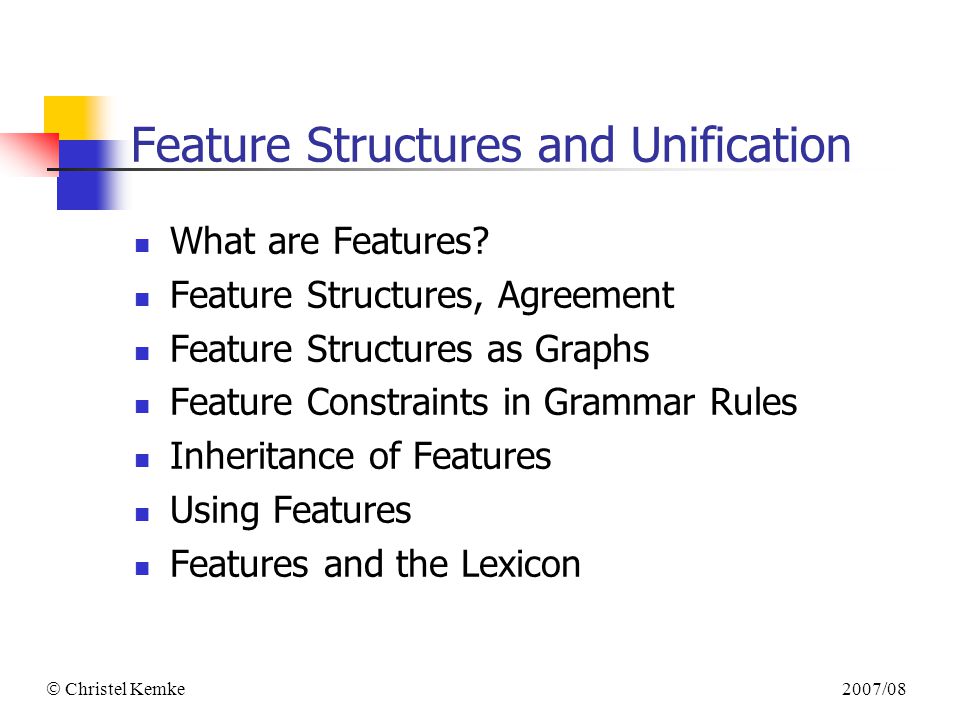 Feature Structures and Unification

- What are Features?
- Feature Structures, Agreement
- Feature Structures as Graphs
- Feature Constraints in Grammar Rules
- Inheritance of Features
- Using Features
- Features and the Lexicon

© Christel Kemke

2007/08